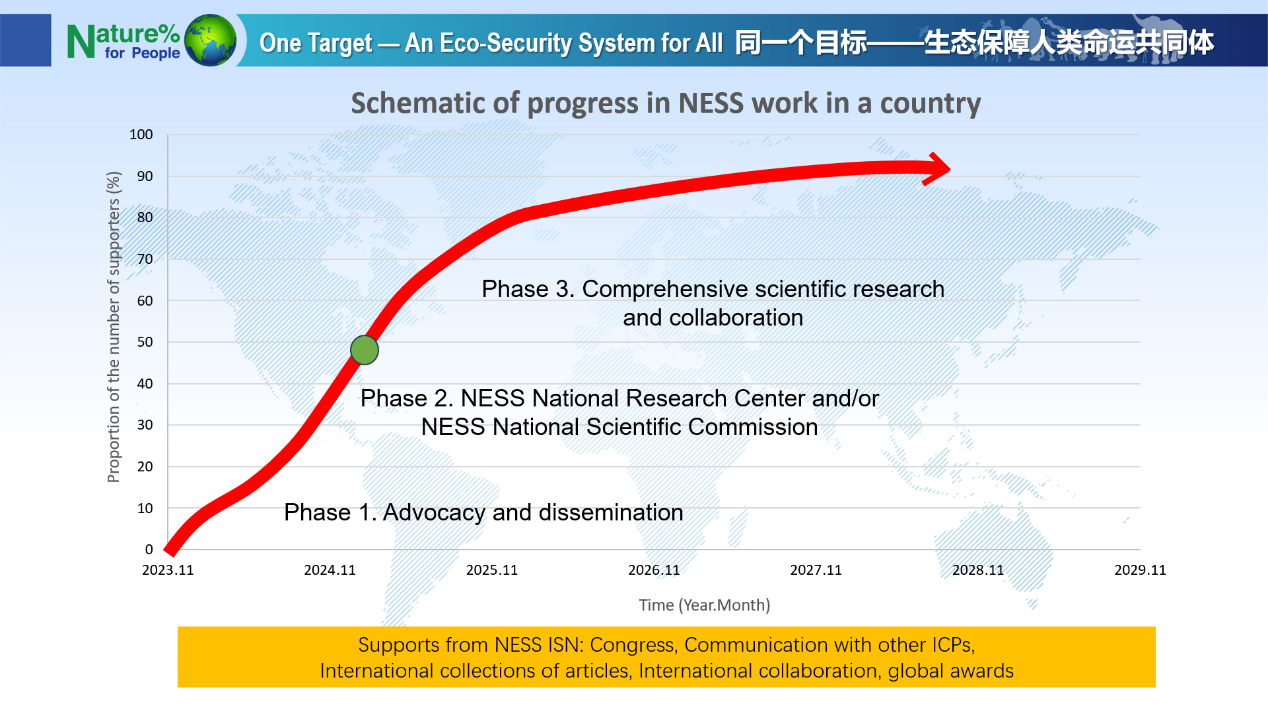 Nature% for People

One Target — An Eco-Security System for All 同一个目标——生态保障人类命运共同体

Schematic of progress in NESS work in a country

Proportion of the number of supporters (%)

100
90
80
70
60
50
40
30
20
10
0

Phase 3. Comprehensive scientific research and collaboration

Phase 2. NESS National Research Center and/or NESS National Scientific Commission

Phase 1. Advocacy and dissemination

2023.11 2024.11 2025.11 2026.11 2027.11 2028.11 2029.11

Time (Year.Month)

Supports from NESS ISN: Congress, Communication with other ICPs, International collections of articles, International collaboration, global awards